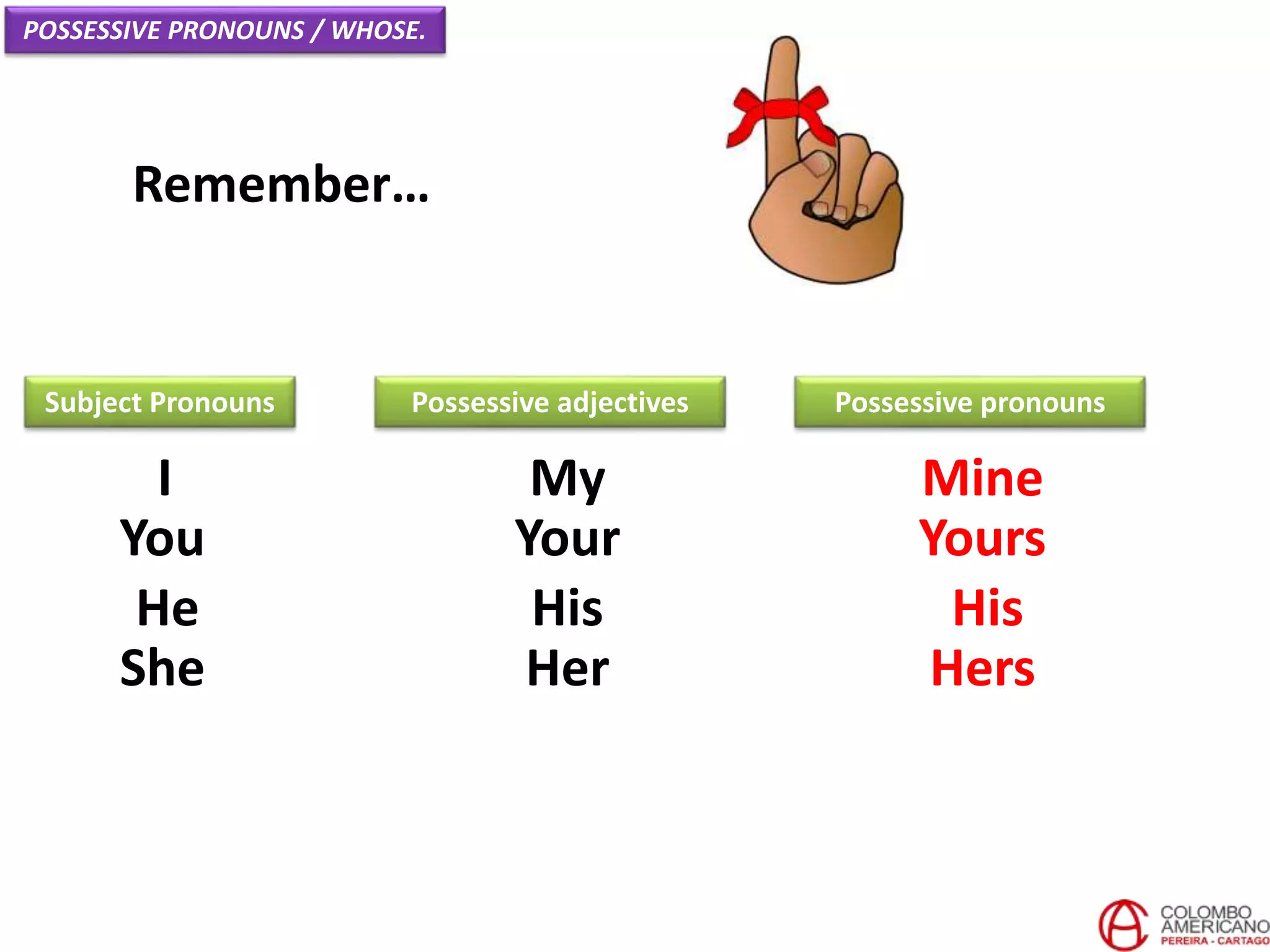 POSSESSIVE PRONOUNS / WHOSE.

Remember…

| Subject Pronouns | Possessive adjectives | Possessive pronouns |
|---|---|---|
| I | My | Mine |
| You | Your | Yours |
| He | His | His |
| She | Her | Hers |

COLOMBO AMERICANO
PEREIRA - CARTAGO